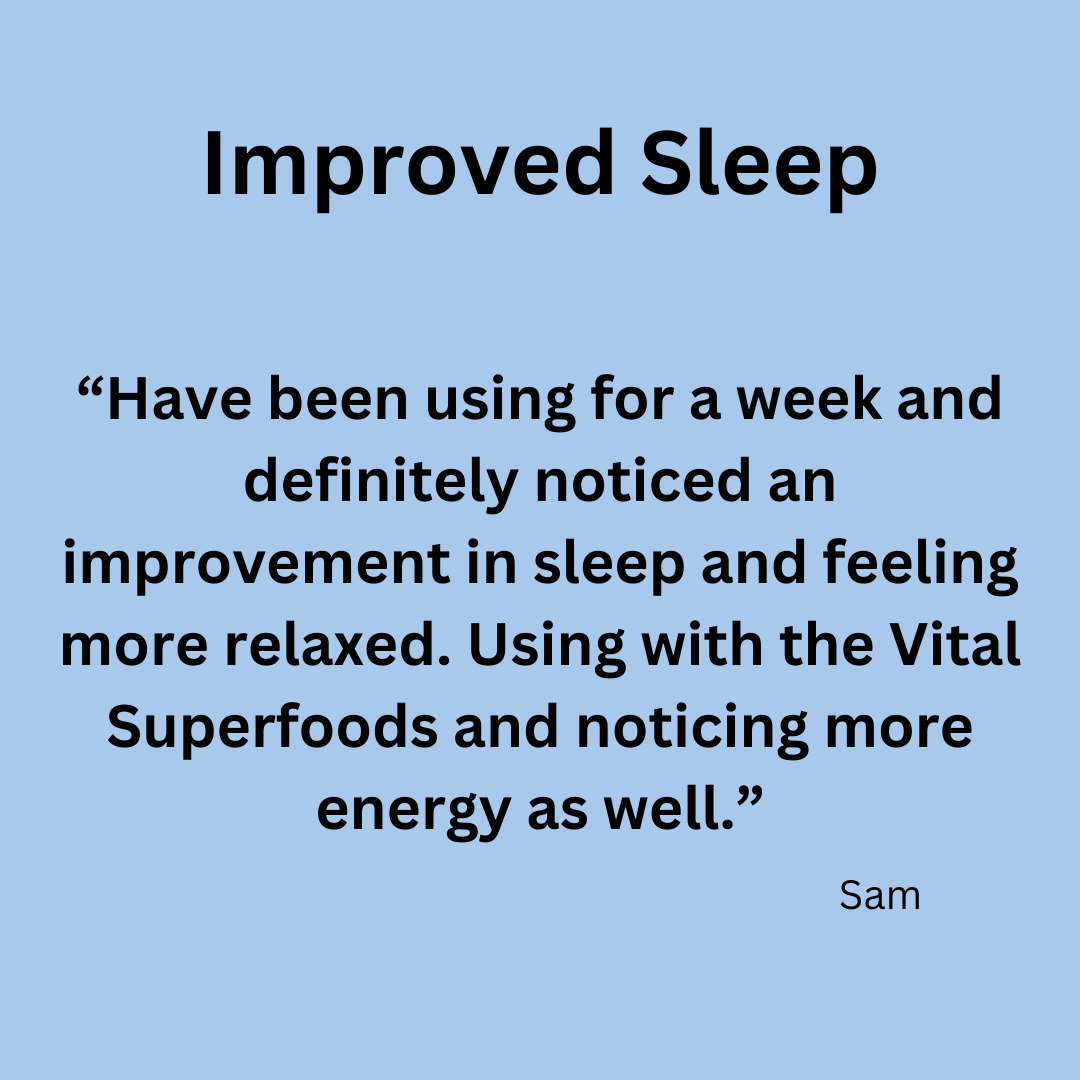 Improved Sleep

“Have been using for a week and definitely noticed an improvement in sleep and feeling more relaxed. Using with the Vital Superfoods and noticing more energy as well.”

Sam